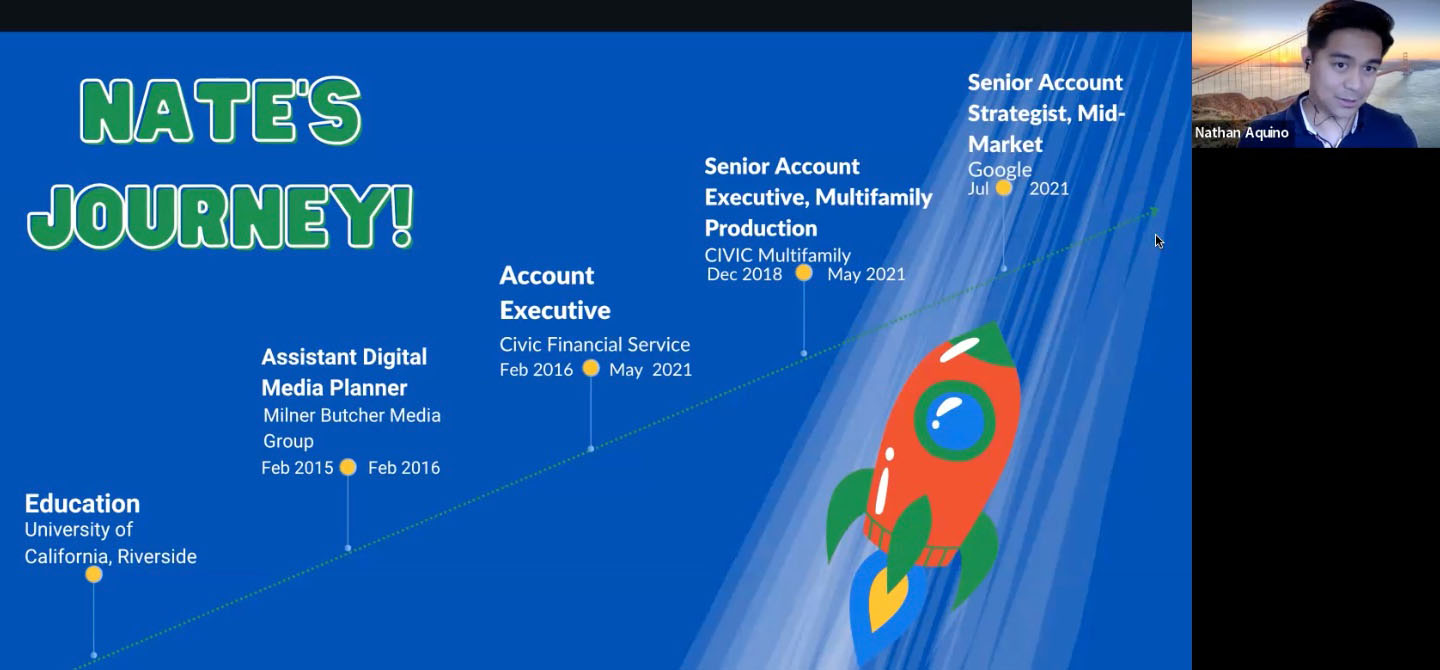 NATE'S JOURNEY!

Education
University of California, Riverside

Assistant Digital Media Planner
Milner Butcher Media Group
Feb 2015 Feb 2016

Account Executive
Civic Financial Service
Feb 2016 May 2021

Senior Account Executive, Multifamily Production
CIVIC Multifamily
Dec 2018 May 2021

Senior Account Strategist, Mid-Market
Google
Jul 2021

Nathan Aquino